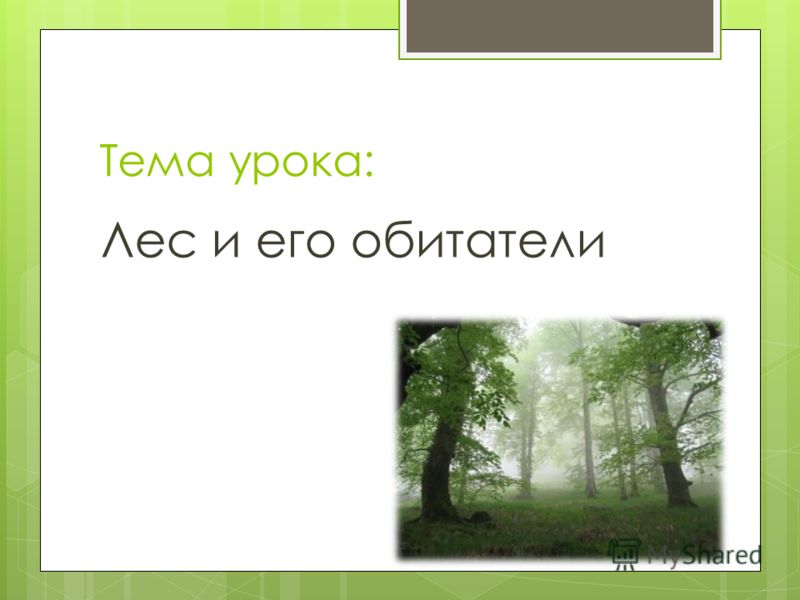 Тема урока:

Лес и его обитатели

MyShared